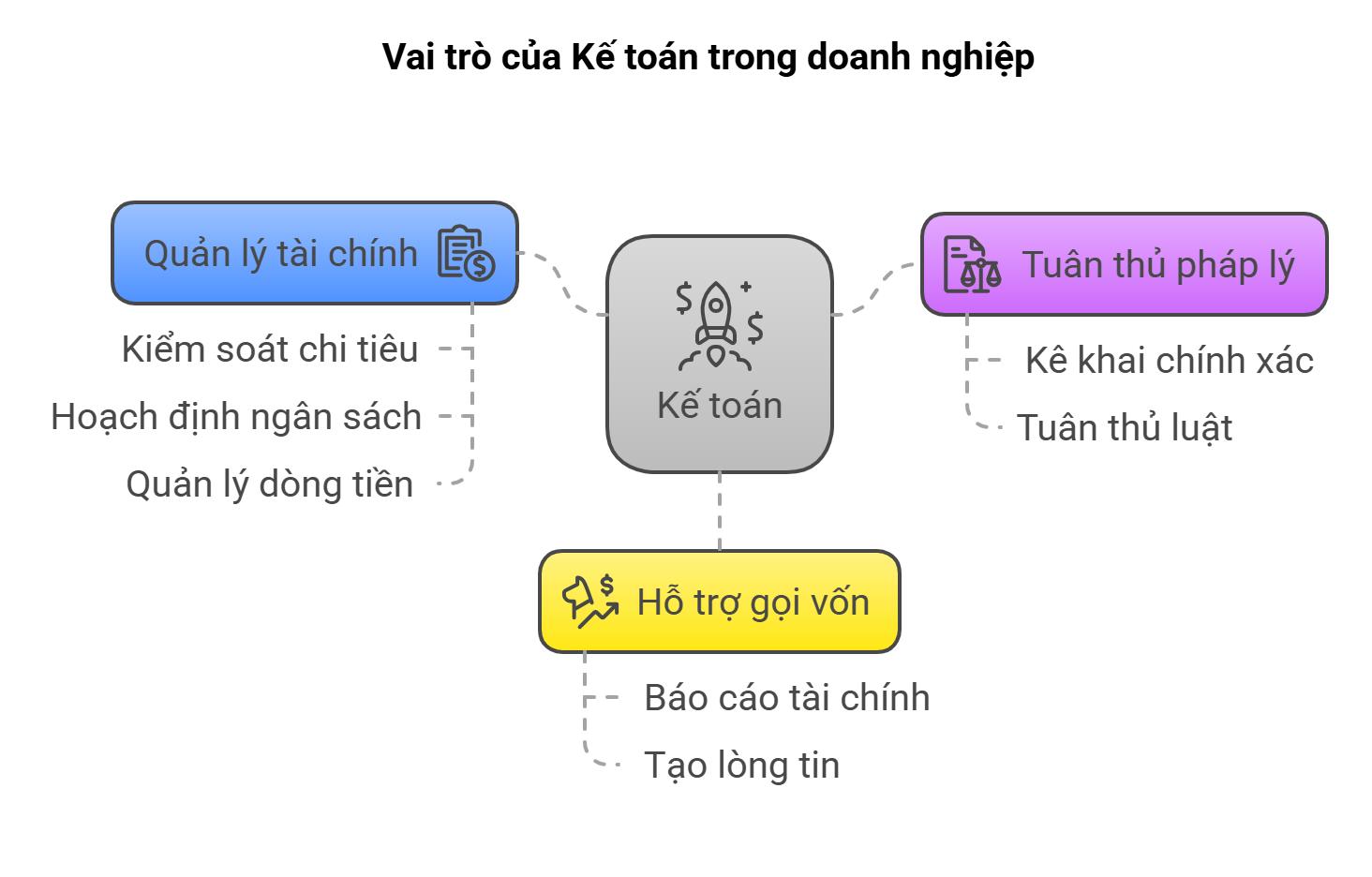 Vai trò của Kế toán trong doanh nghiệp

Quản lý tài chính

Kiểm soát chi tiêu

Hoạch định ngân sách

Quản lý dòng tiền

Kế toán

Tuân thủ pháp lý

Kê khai chính xác

Tuân thủ luật

Hỗ trợ gọi vốn

Báo cáo tài chính

Tạo lòng tin